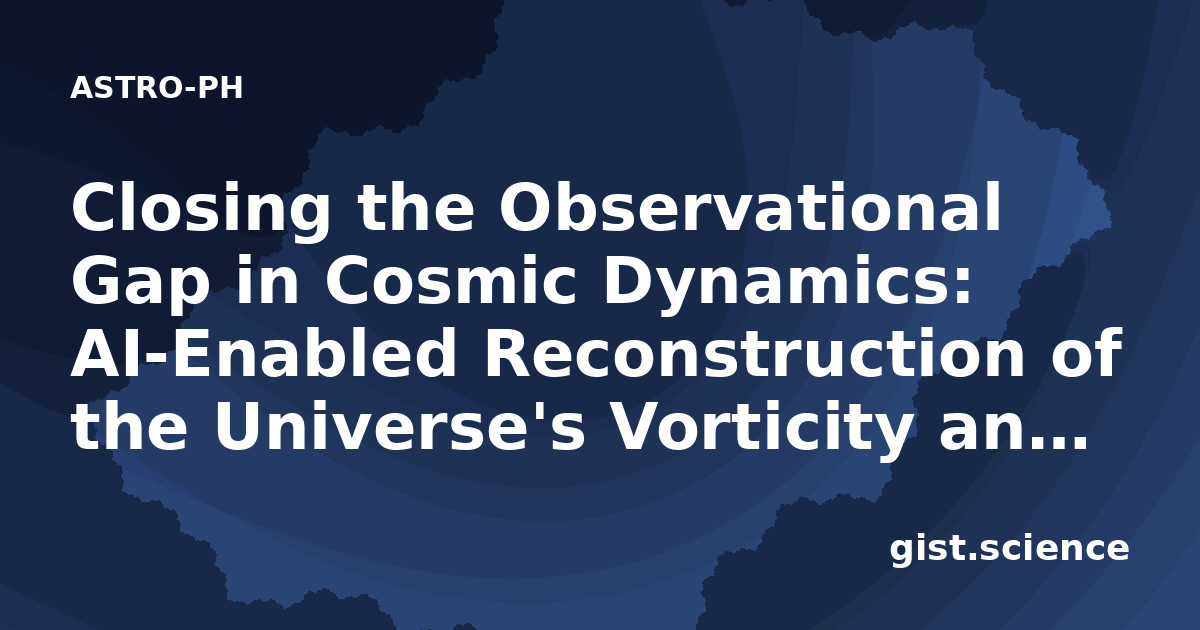 ASTRO-PH

Closing the Observational Gap in Cosmic Dynamics: AI-Enabled Reconstruction of the Universe's Vorticity an...

gist.science